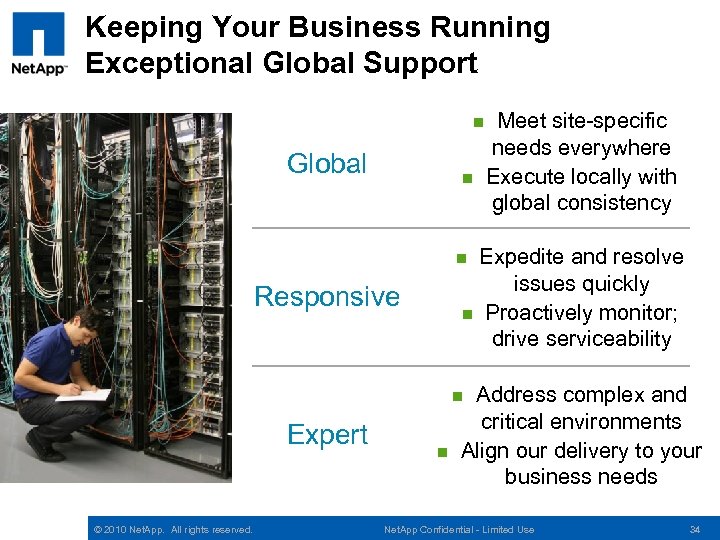 NetApp™

Keeping Your Business Running
Exceptional Global Support

Global

- Meet site-specific needs everywhere
- Execute locally with global consistency

Responsive

- Expedite and resolve issues quickly
- Proactively monitor; drive serviceability

Expert

- Address complex and critical environments
- Align our delivery to your business needs

© 2010 NetApp. All rights reserved. NetApp Confidential - Limited Use 34